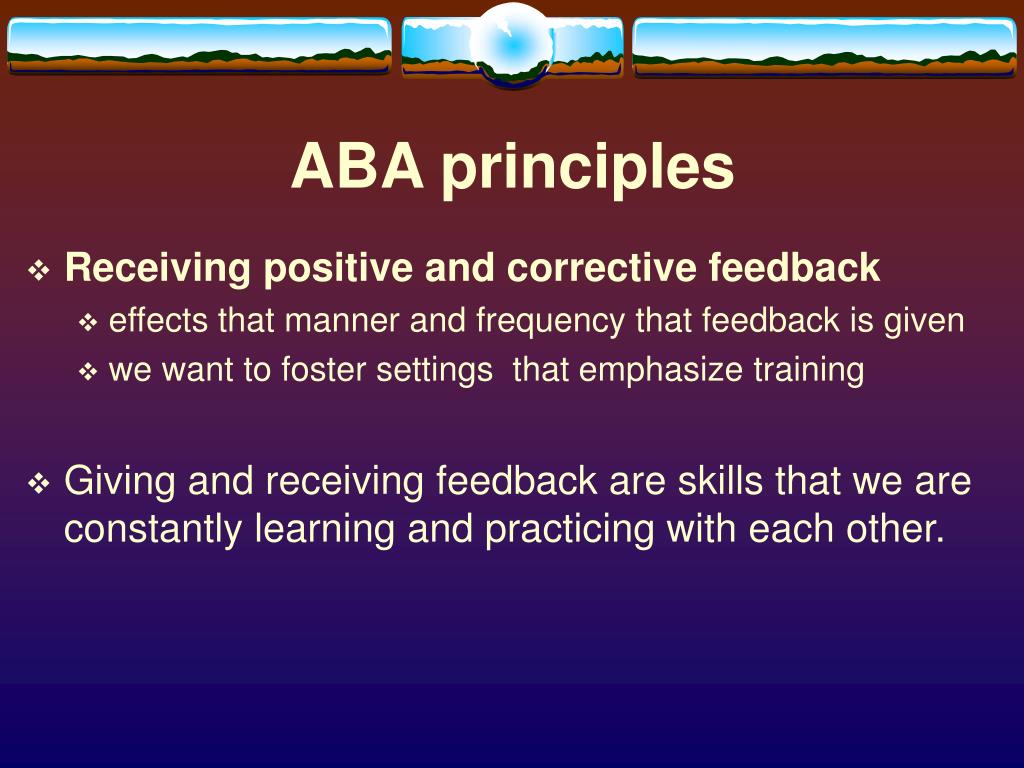 ABA principles

❖ Receiving positive and corrective feedback

❖ effects that manner and frequency that feedback is given

❖ we want to foster settings that emphasize training

❖ Giving and receiving feedback are skills that we are constantly learning and practicing with each other.